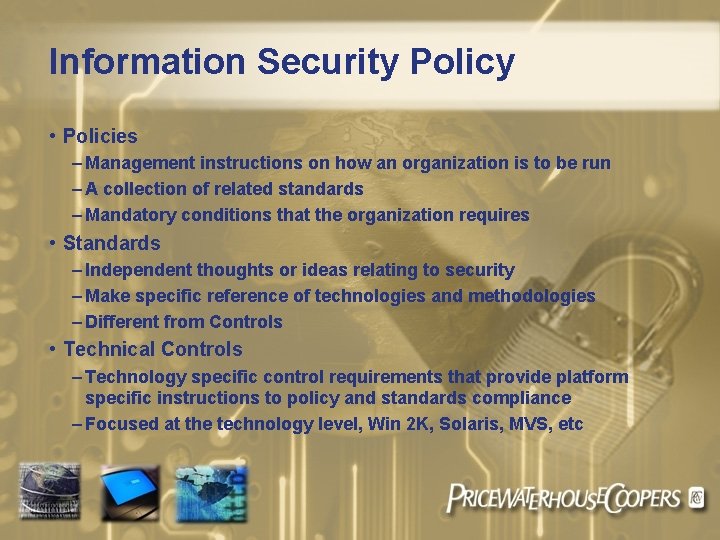 Information Security Policy

• Policies
– Management instructions on how an organization is to be run
– A collection of related standards
– Mandatory conditions that the organization requires

• Standards
– Independent thoughts or ideas relating to security
– Make specific reference of technologies and methodologies
– Different from Controls

• Technical Controls
– Technology specific control requirements that provide platform specific instructions to policy and standards compliance
– Focused at the technology level, Win 2K, Solaris, MVS, etc

PRICEWATERHOUSECOOPERS